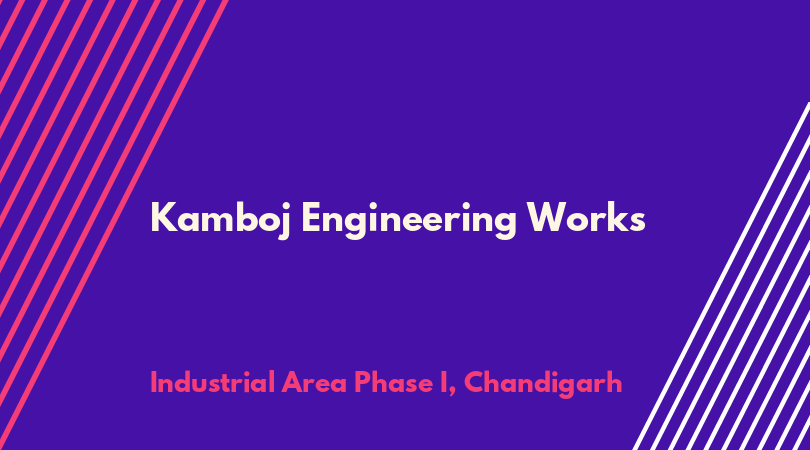 Kamboj Engineering Works

Industrial Area Phase I, Chandigarh